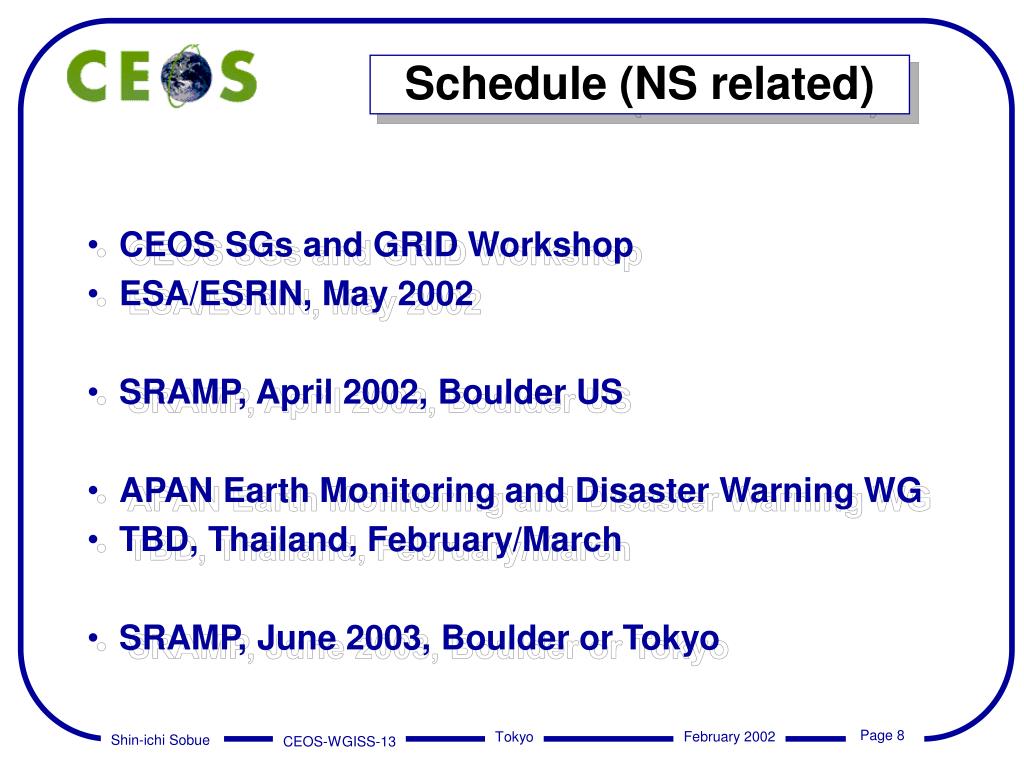 CEOS

Schedule (NS related)

• CEOS SGs and GRID Workshop
• ESA/ESRIN, May 2002

• SRAMP, April 2002, Boulder US

• APAN Earth Monitoring and Disaster Warning WG
• TBD, Thailand, February/March

• SRAMP, June 2003, Boulder or Tokyo

Shin-ichi Sobue CEOS-WGISS-13 Tokyo February 2002 Page 8